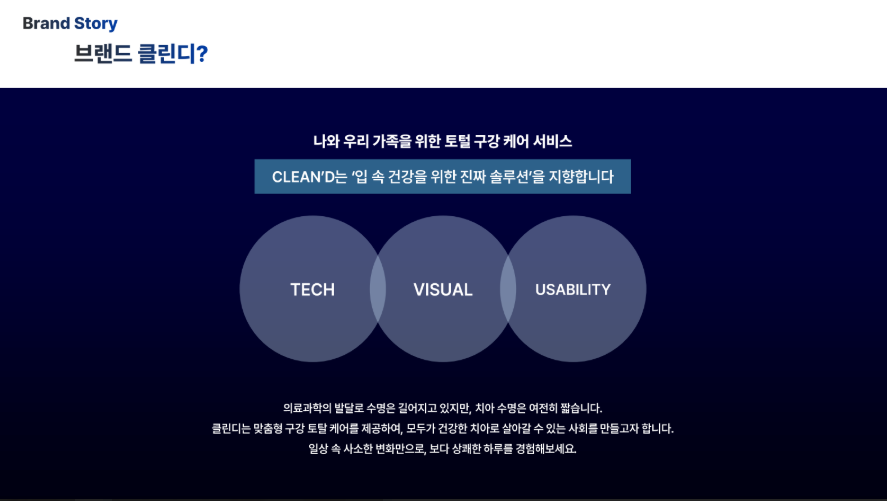 Brand Story
브랜드 클린디?

나와 우리 가족을 위한 토털 구강 케어 서비스

CLEAN'D는 '입 속 건강을 위한 진짜 솔루션'을 지향합니다

TECH

VISUAL

USABILITY

의료과학의 발달로 수명은 길어지고 있지만, 치아 수명은 여전히 짧습니다.
클린디는 맞춤형 구강 토탈 케어를 제공하여, 모두가 건강한 치아로 살아갈 수 있는 사회를 만들고자 합니다.
일상 속 사소한 변화만으로, 보다 상쾌한 하루를 경험해보세요.